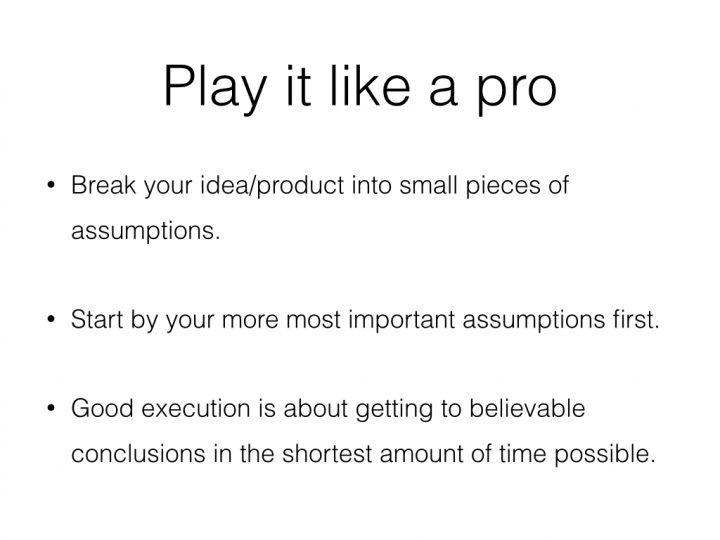 Play it like a pro

• Break your idea/product into small pieces of assumptions.

• Start by your more most important assumptions first.

• Good execution is about getting to believable conclusions in the shortest amount of time possible.